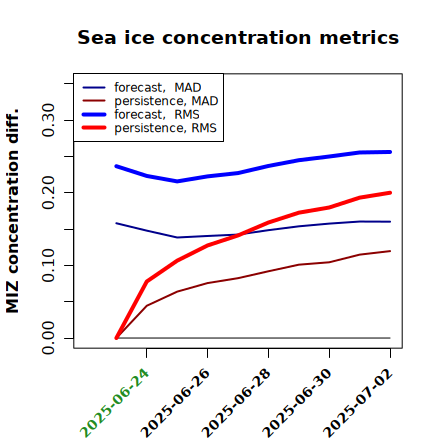 Sea ice concentration metrics

forecast, MAD
persistence, MAD
forecast, RMS
persistence, RMS

MIZ concentration diff.

0.00
0.10
0.20
0.30

2025-06-24
2025-06-26
2025-06-28
2025-06-30
2025-07-02